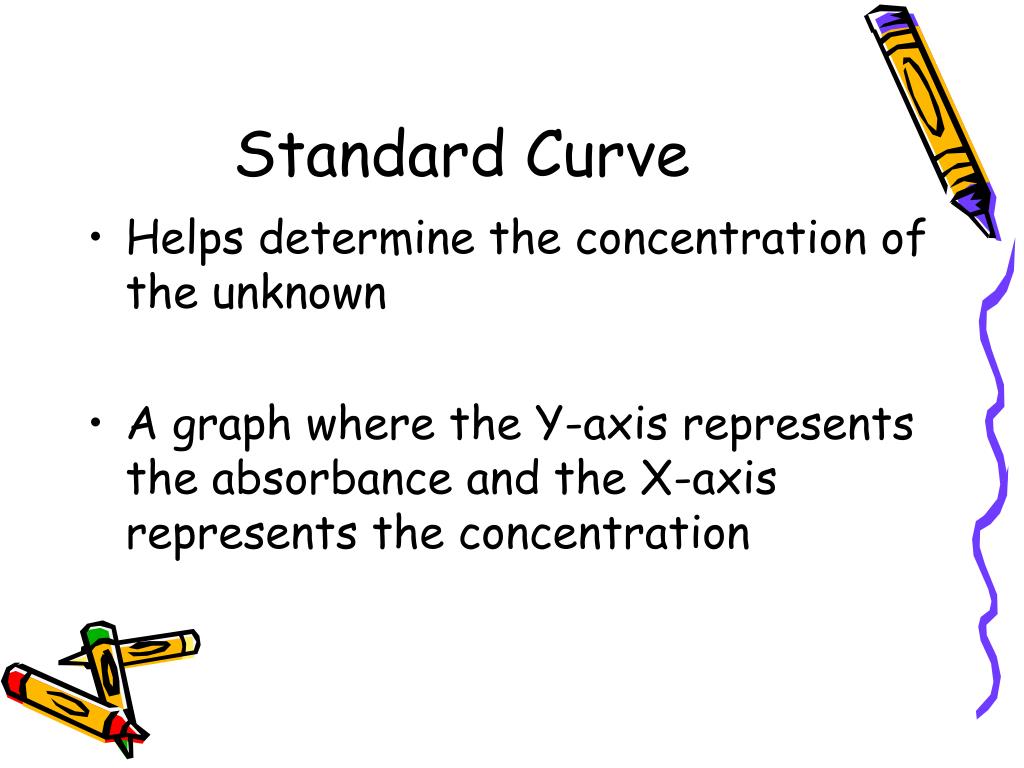 Standard Curve

• Helps determine the concentration of the unknown

• A graph where the Y-axis represents the absorbance and the X-axis represents the concentration